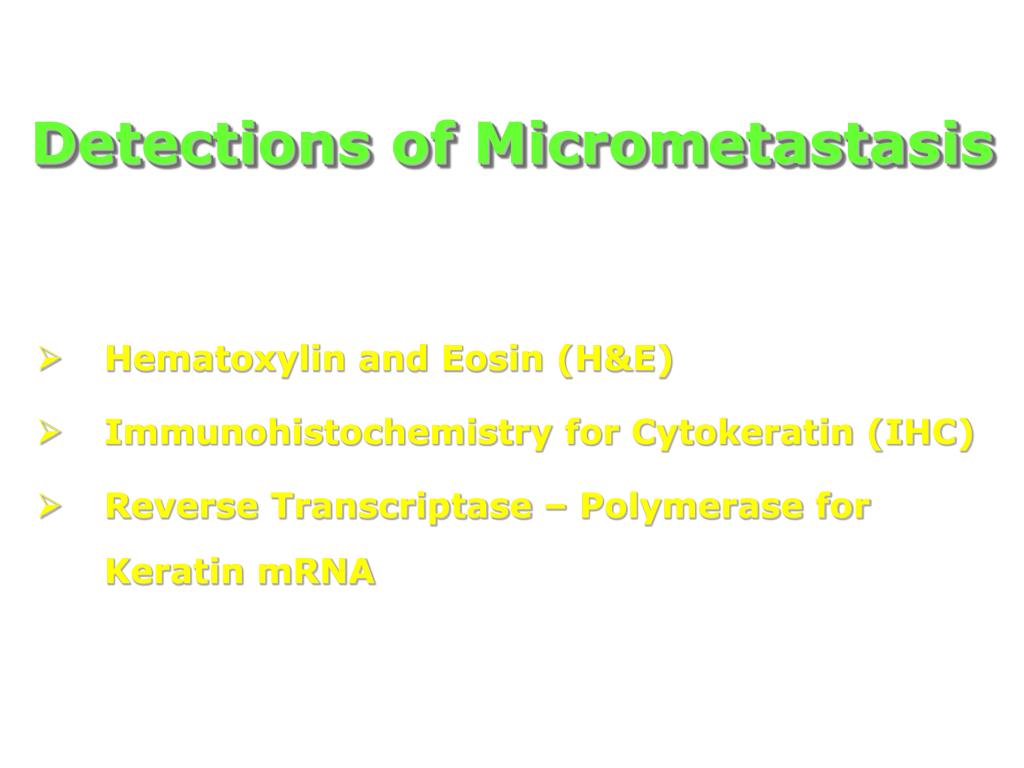 Detections of Micrometastasis

➢ Hematoxylin and Eosin (H&E)

➢ Immunohistochemistry for Cytokeratin (IHC)

➢ Reverse Transcriptase – Polymerase for Keratin mRNA